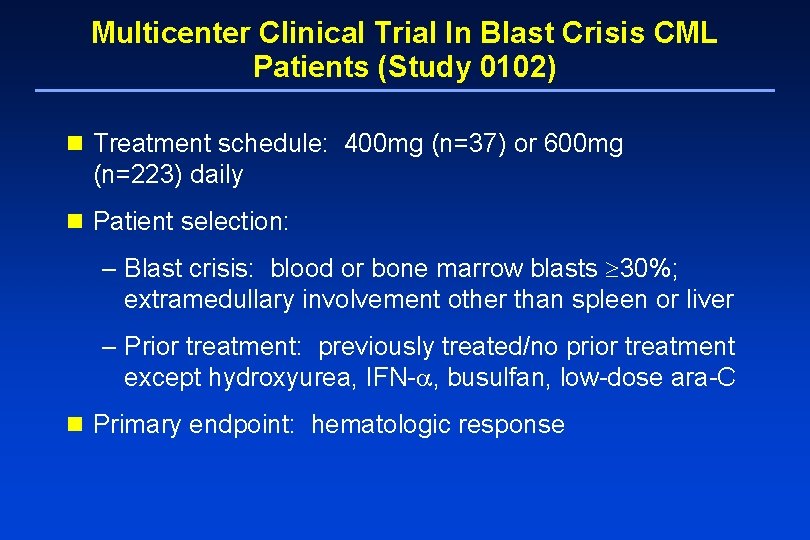 Multicenter Clinical Trial In Blast Crisis CML Patients (Study 0102)

Treatment schedule: 400mg (n=37) or 600mg (n=223) daily

Patient selection:

– Blast crisis: blood or bone marrow blasts $\geq$30%; extramedullary involvement other than spleen or liver

– Prior treatment: previously treated/no prior treatment except hydroxyurea, IFN-$\alpha$, busulfan, low-dose ara-C

Primary endpoint: hematologic response